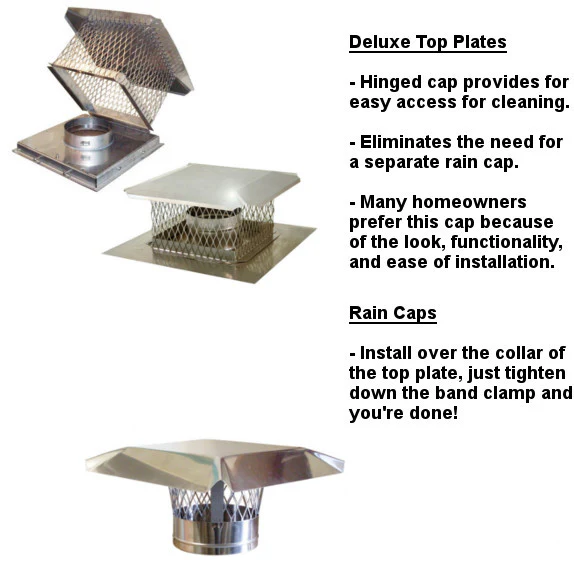 Deluxe Top Plates

- Hinged cap provides for easy access for cleaning.

- Eliminates the need for a separate rain cap.

- Many homeowners prefer this cap because of the look, functionality, and ease of installation.

Rain Caps

- Install over the collar of the top plate, just tighten down the band clamp and you're done!